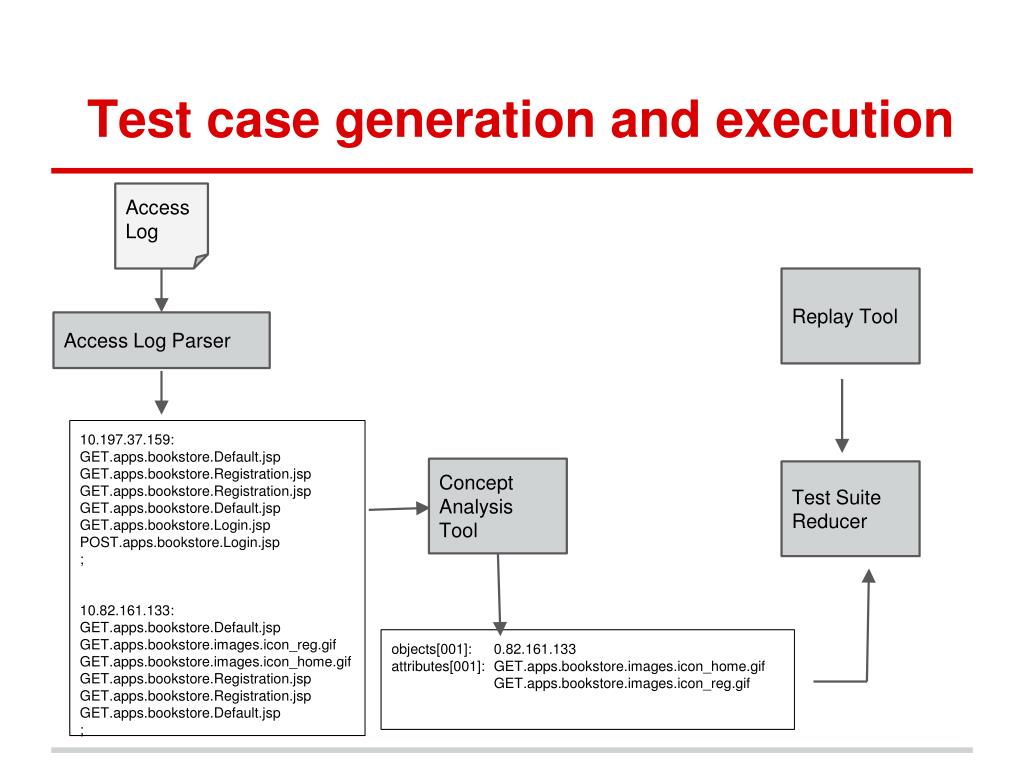 Test case generation and execution

Access Log

Access Log Parser

10.197.37.159:
GET.apps.bookstore.Default.jsp
GET.apps.bookstore.Registration.jsp
GET.apps.bookstore.Registration.jsp
GET.apps.bookstore.Default.jsp
GET.apps.bookstore.Login.jsp
POST.apps.bookstore.Login.jsp
;

10.82.161.133:
GET.apps.bookstore.Default.jsp
GET.apps.bookstore.images.icon_reg.gif
GET.apps.bookstore.images.icon_home.gif
GET.apps.bookstore.Registration.jsp
GET.apps.bookstore.Registration.jsp
GET.apps.bookstore.Default.jsp
;

Concept Analysis Tool

objects[001]: 0.82.161.133
attributes[001]: GET.apps.bookstore.images.icon_home.gif
GET.apps.bookstore.images.icon_reg.gif

Replay Tool

Test Suite Reducer